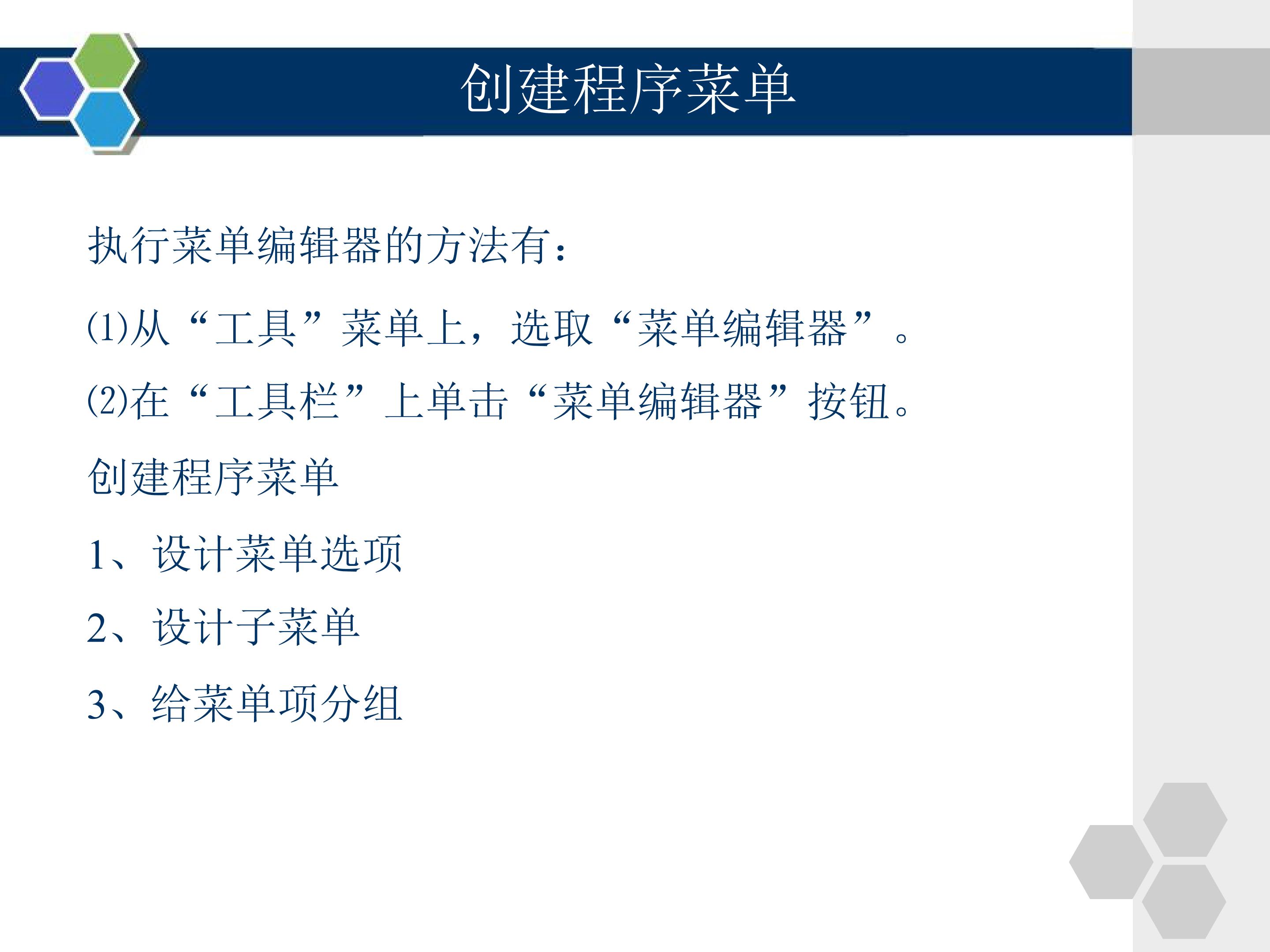 创建程序菜单

执行菜单编辑器的方法有：

(1)从“工具”菜单上，选取“菜单编辑器”。

(2)在“工具栏”上单击“菜单编辑器”按钮。

创建程序菜单

1、设计菜单选项

2、设计子菜单

3、给菜单项分组